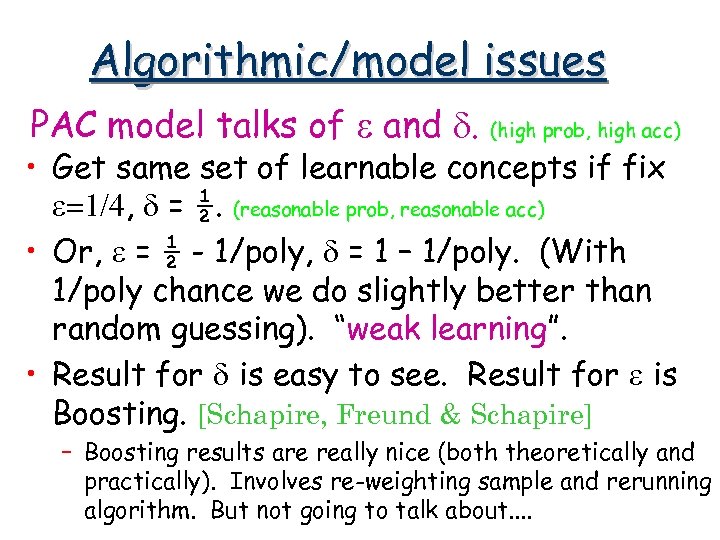 Algorithmic/model issues

PAC model talks of $\varepsilon$ and $\delta$. (high prob, high acc)

• Get same set of learnable concepts if fix $\varepsilon=1/4$, $\delta = \frac{1}{2}$. (reasonable prob, reasonable acc)

• Or, $\varepsilon = \frac{1}{2}$ - 1/poly, $\delta$ = 1 – 1/poly. (With 1/poly chance we do slightly better than random guessing). "weak learning".

• Result for $\delta$ is easy to see. Result for $\varepsilon$ is Boosting. [Schapire, Freund & Schapire]

– Boosting results are really nice (both theoretically and practically). Involves re-weighting sample and rerunning algorithm. But not going to talk about....